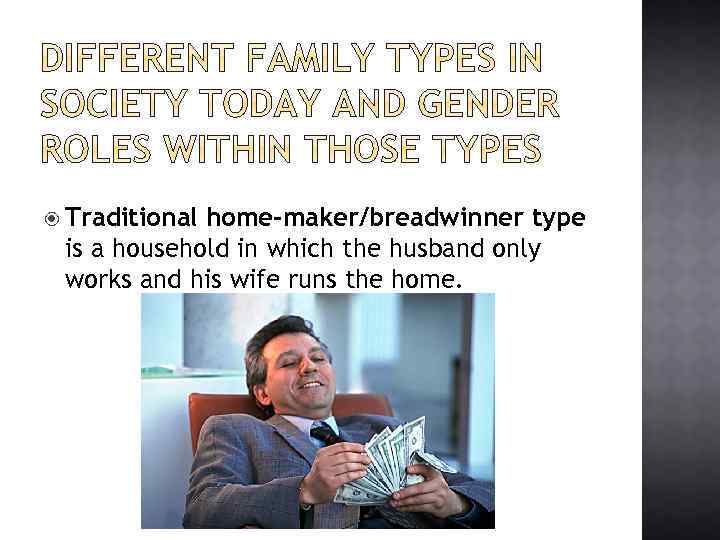 DIFFERENT FAMILY TYPES IN SOCIETY TODAY AND GENDER ROLES WITHIN THOSE TYPES

Traditional home-maker/breadwinner type is a household in which the husband only works and his wife runs the home.